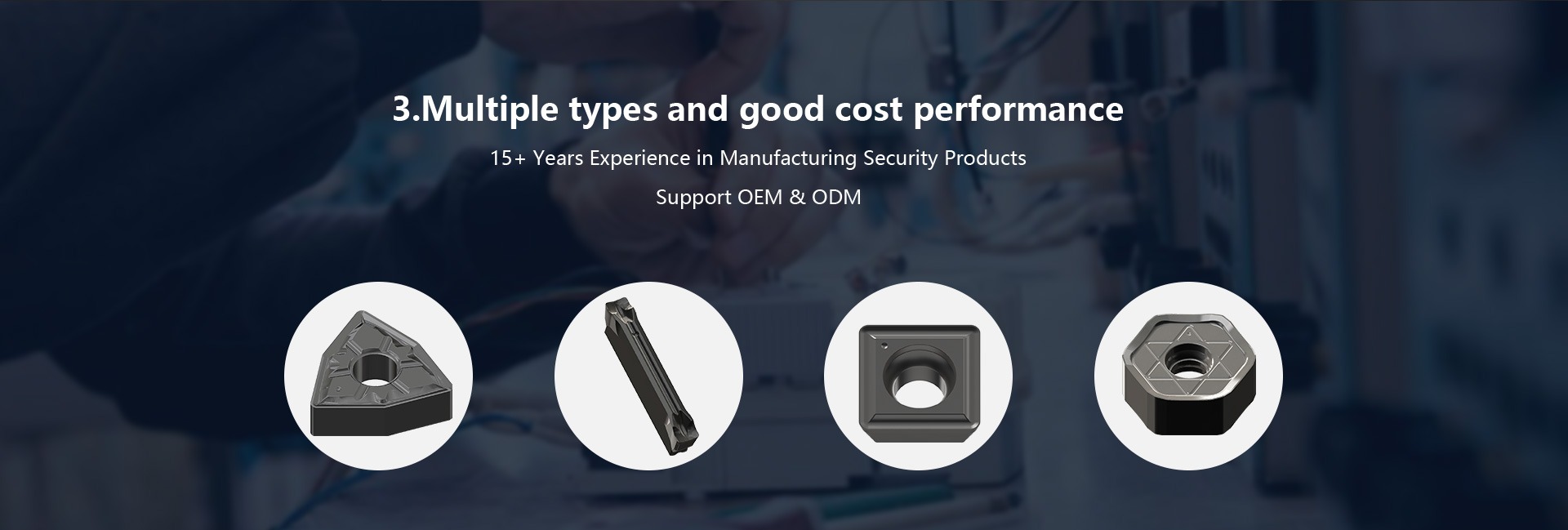 3.Multiple types and good cost performance

15+ Years Experience in Manufacturing Security Products

Support OEM & ODM